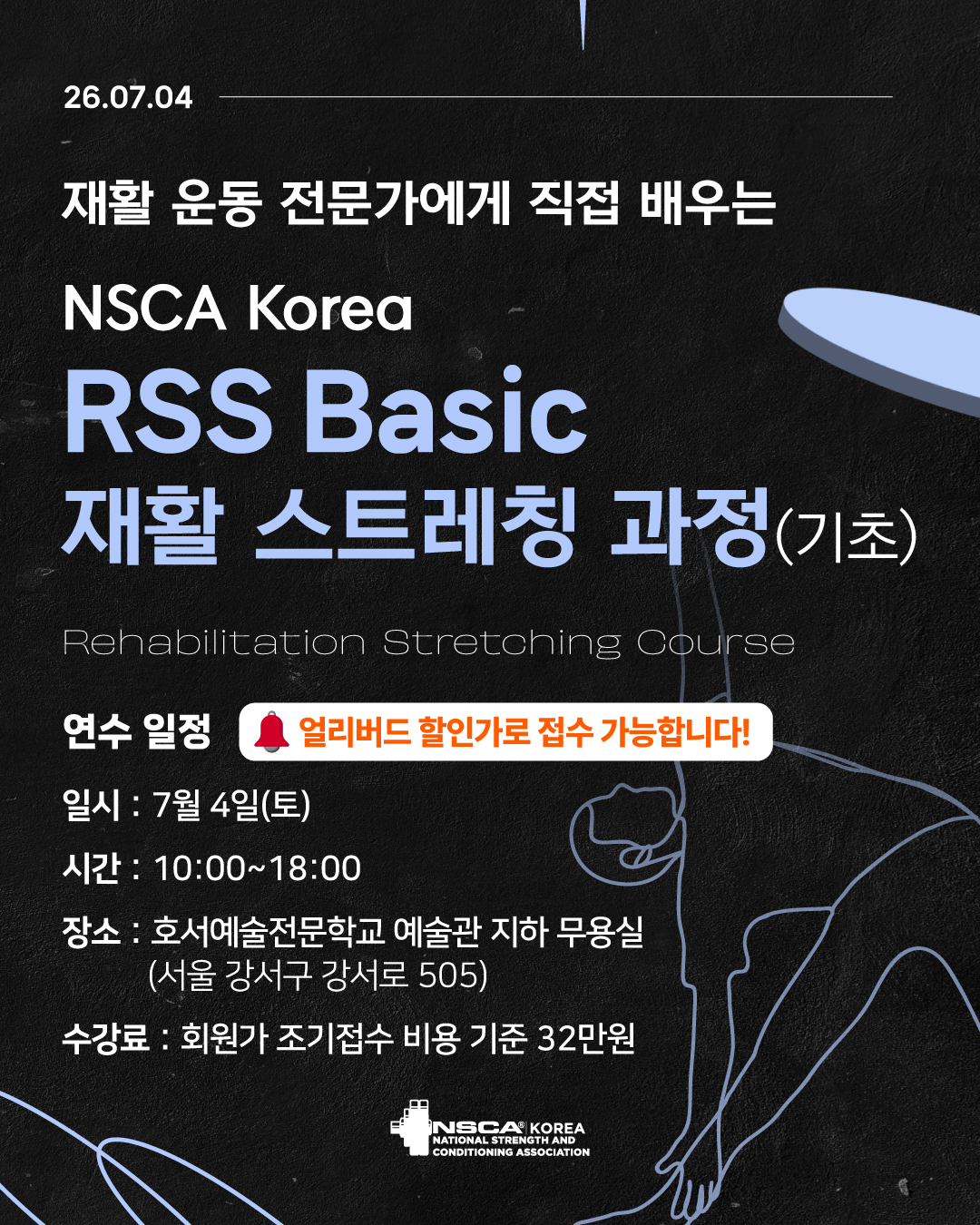 26.07.04

재활 운동 전문가에게 직접 배우는

NSCA Korea

RSS Basic

재활 스트레칭 과정(기초)

Rehabilitation Stretching Course

연수 일정

얼리버드 할인가로 접수 가능합니다!

일시 : 7월 4일(토)

시간 : 10:00~18:00

장소 : 호서예술전문학교 예술관 지하 무용실
(서울 강서구 강서로 505)

수강료 : 회원가 조기접수 비용 기준 32만원

NSCA® KOREA
NATIONAL STRENGTH AND CONDITIONING ASSOCIATION